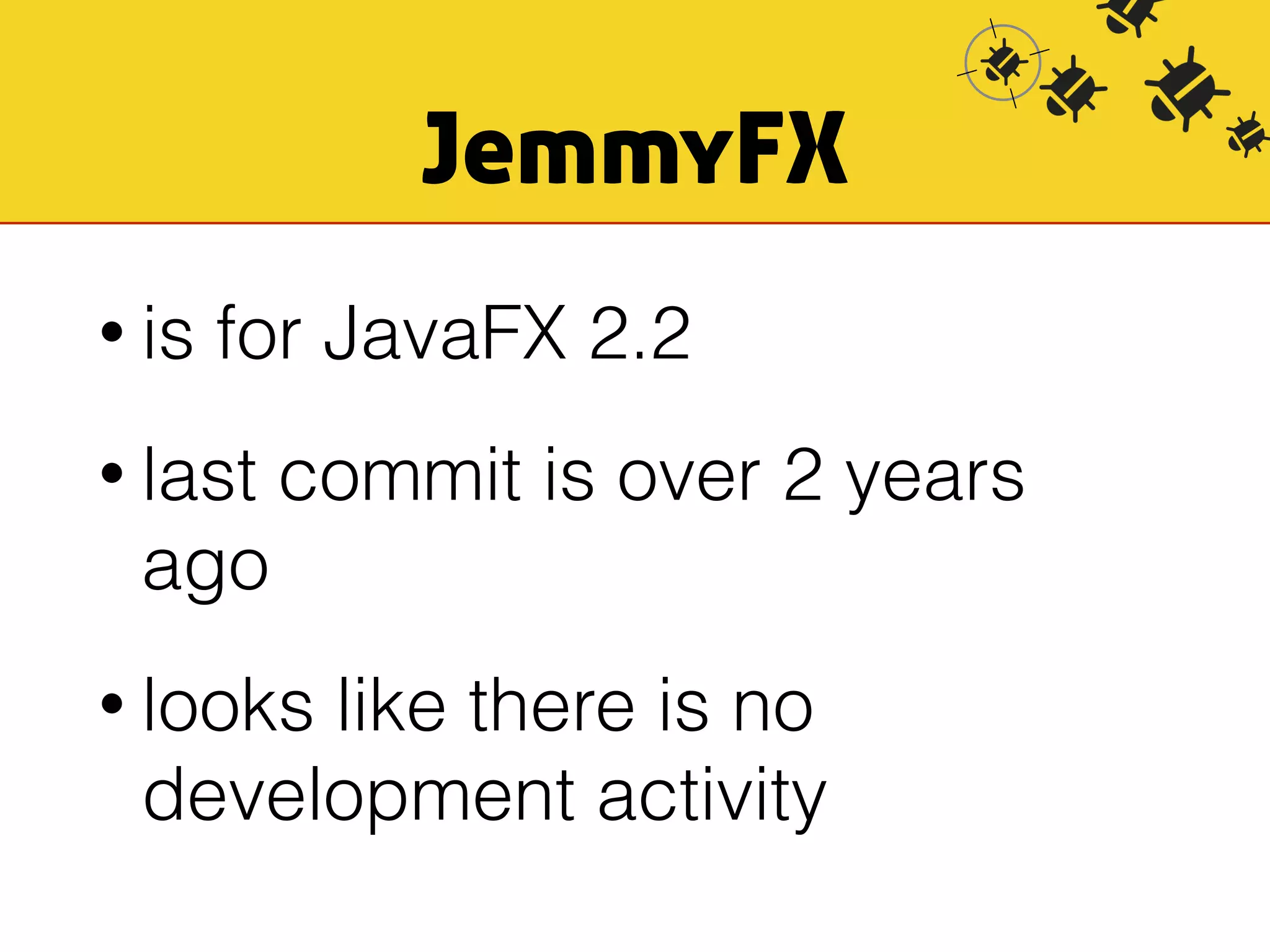 JemmyFX

• is for JavaFX 2.2

• last commit is over 2 years ago

• looks like there is no development activity